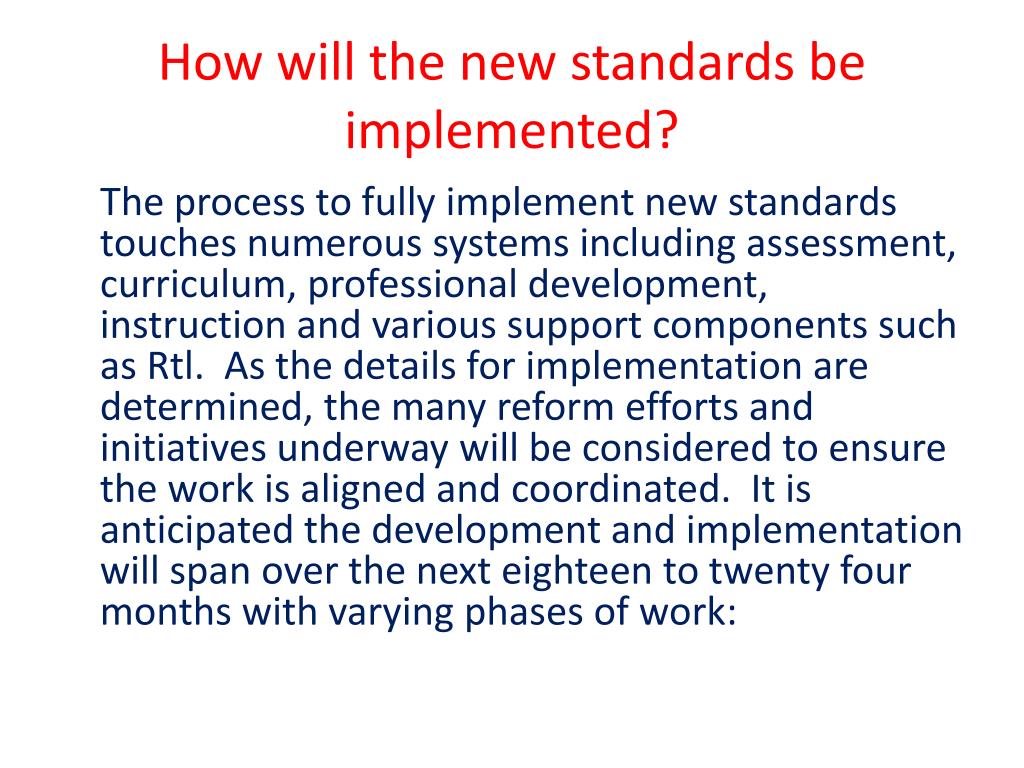 How will the new standards be implemented?

The process to fully implement new standards touches numerous systems including assessment, curriculum, professional development, instruction and various support components such as RtI. As the details for implementation are determined, the many reform efforts and initiatives underway will be considered to ensure the work is aligned and coordinated. It is anticipated the development and implementation will span over the next eighteen to twenty four months with varying phases of work: